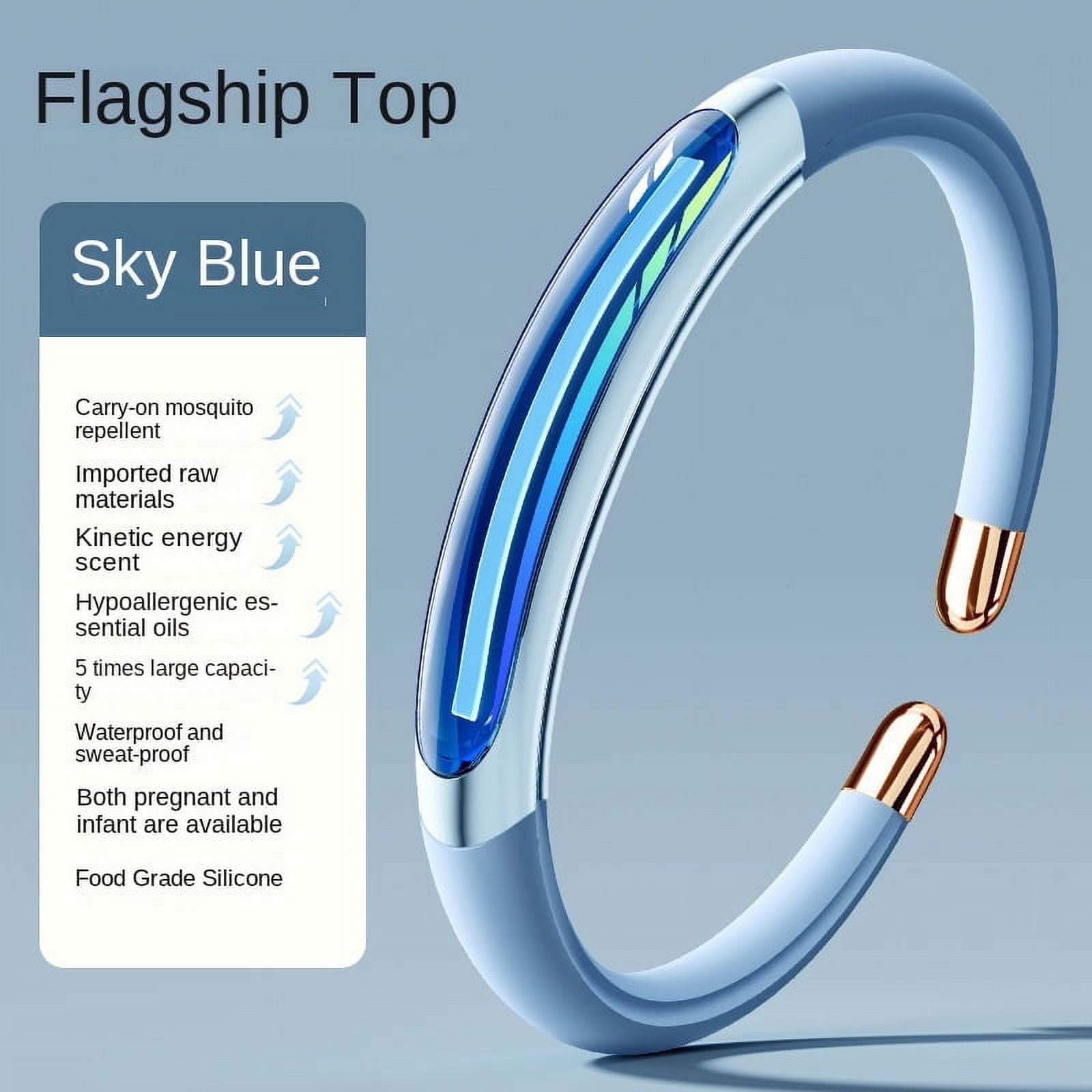 Flagship Top

Sky Blue

Carry-on mosquito repellent

Imported raw materials

Kinetic energy scent

Hypoallergenic essential oils

5 times large capacity

Waterproof and sweat-proof

Both pregnant and infant are available

Food Grade Silicone